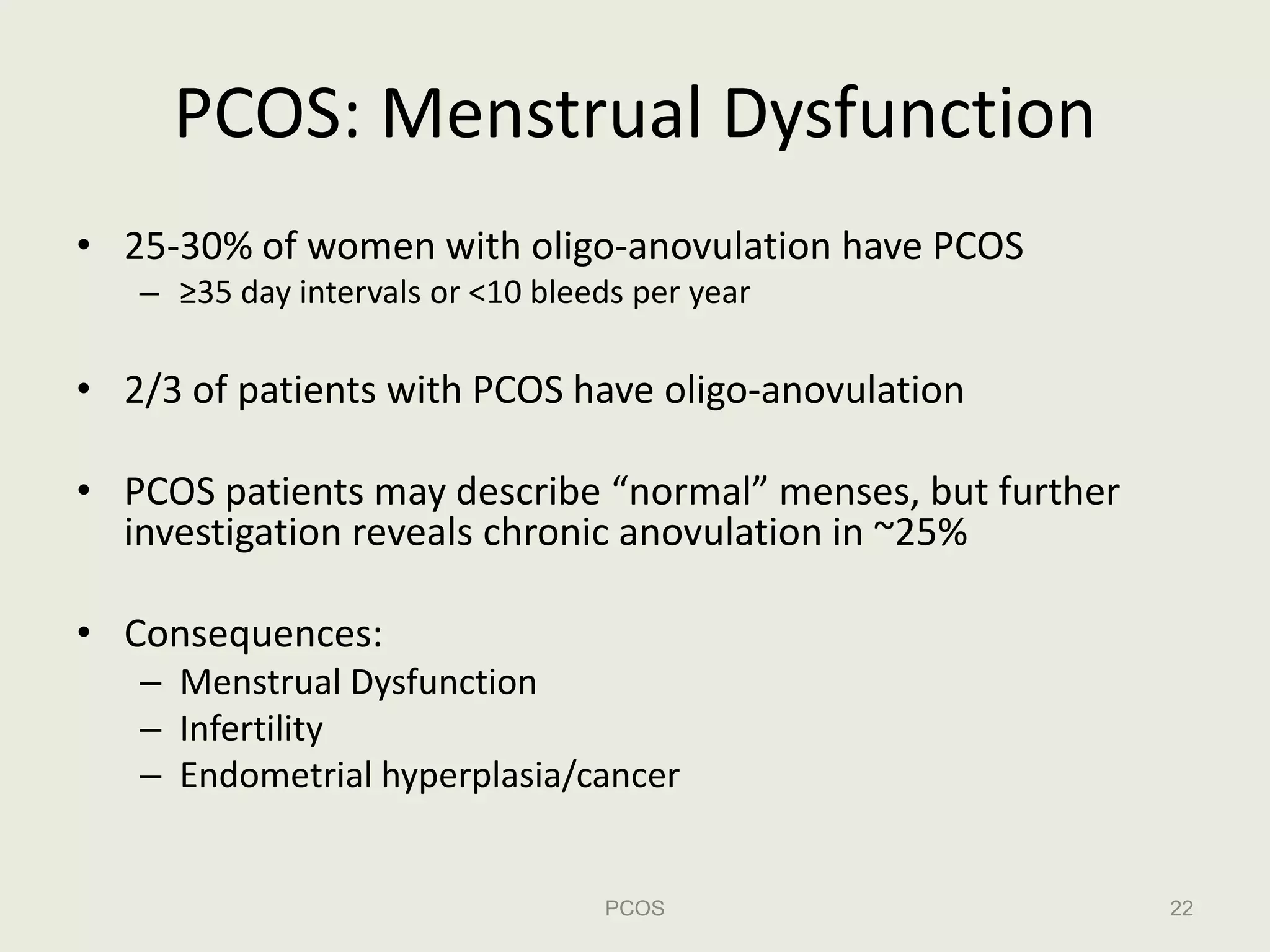 PCOS: Menstrual Dysfunction

• 25-30% of women with oligo-anovulation have PCOS
– ≥35 day intervals or <10 bleeds per year

• 2/3 of patients with PCOS have oligo-anovulation

• PCOS patients may describe “normal” menses, but further investigation reveals chronic anovulation in ~25%

• Consequences:
– Menstrual Dysfunction
– Infertility
– Endometrial hyperplasia/cancer

PCOS

22